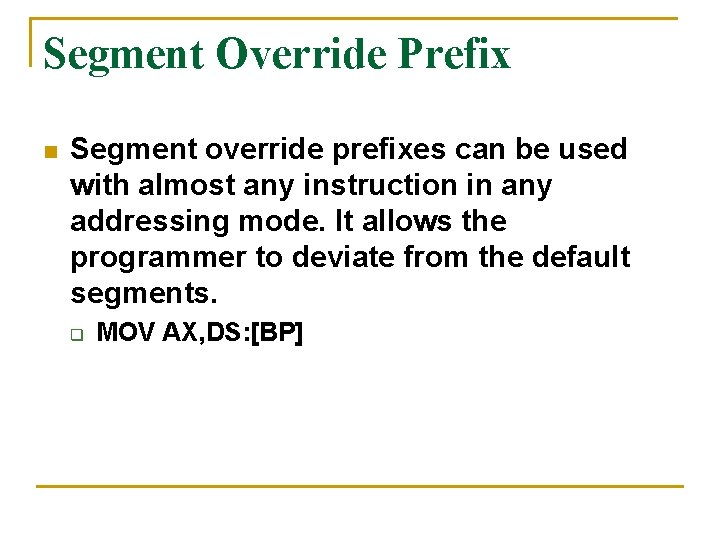 Segment Override Prefix

Segment override prefixes can be used with almost any instruction in any addressing mode. It allows the programmer to deviate from the default segments.

MOV AX,DS:[BP]